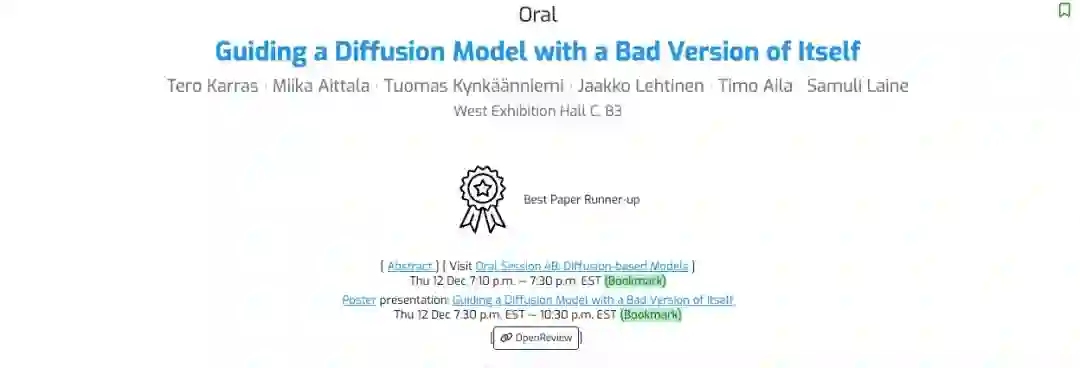 Oral

Guiding a Diffusion Model with a Bad Version of Itself

Tero Karras · Miika Aittala · Tuomas Kynkäänniemi · Jaakko Lehtinen · Timo Aila · Samuli Laine

West Exhibition Hall C, B3

Best Paper Runner-up

[ Abstract ] [ Visit Oral Session 4B: Diffusion-based Models ]
Thu 12 Dec 7:10 p.m. — 7:30 p.m. EST (Bookmark)

Poster presentation: Guiding a Diffusion Model with a Bad Version of Itself
Thu 12 Dec 7:30 p.m. EST — 10:30 p.m. EST (Bookmark)

[ OpenReview ]